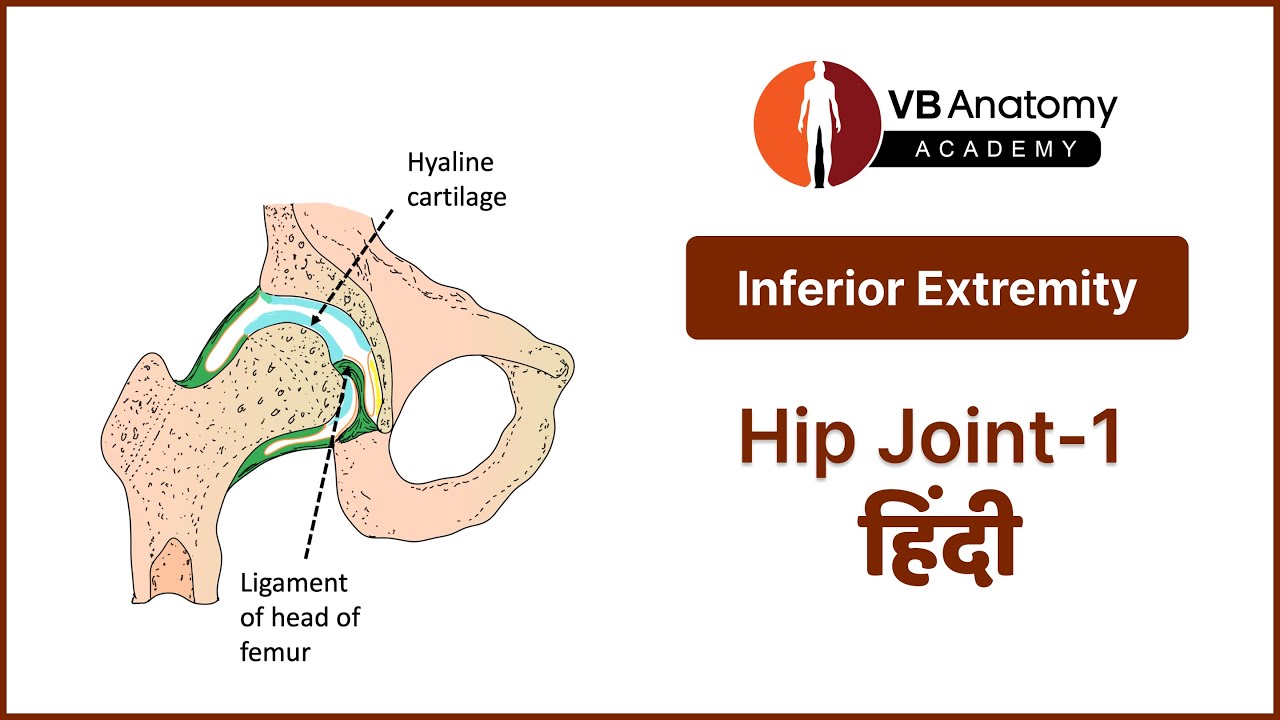 Hyaline cartilage

Ligament of head of femur

VB Anatomy
ACADEMY

Inferior Extremity

Hip Joint-1
हिंदी